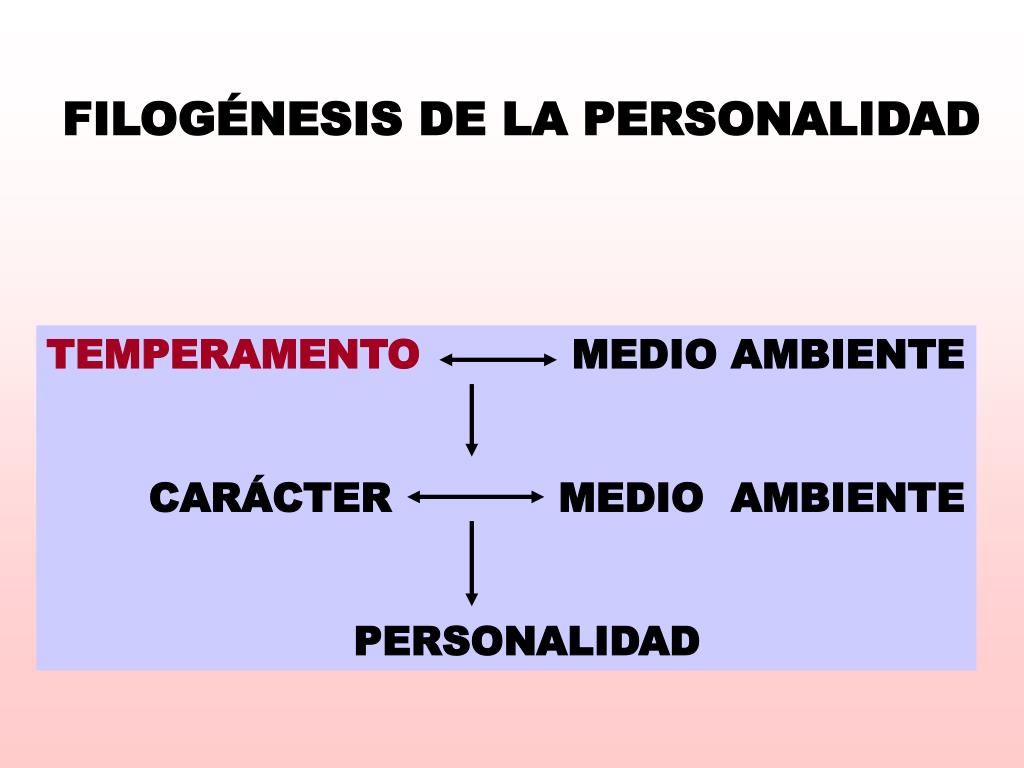 FILOGÉNESIS DE LA PERSONALIDAD

TEMPERAMENTO MEDIO AMBIENTE

CARÁCTER MEDIO AMBIENTE

PERSONALIDAD